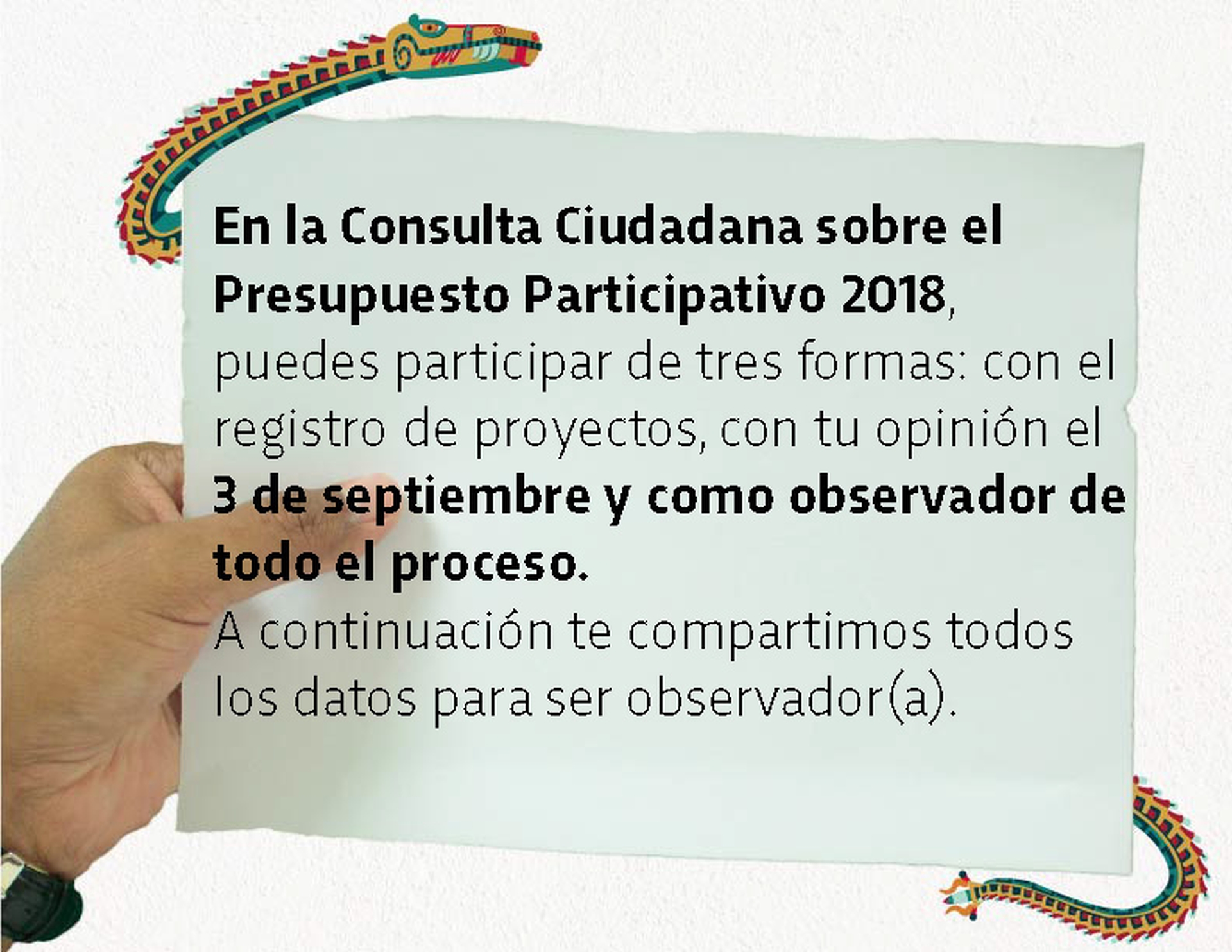 En la Consulta Ciudadana sobre el Presupuesto Participativo 2018, puedes participar de tres formas: con el registro de proyectos, con tu opinión el 3 de septiembre y como observador de todo el proceso.
A continuación te compartimos todos los datos para ser observador(a).